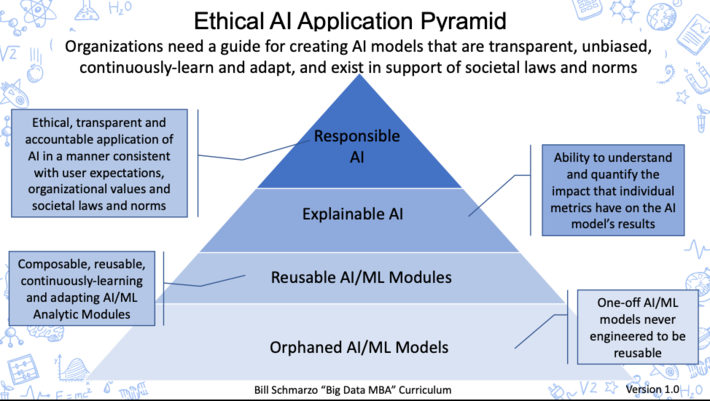 Ethical AI Application Pyramid

Organizations need a guide for creating AI models that are transparent, unbiased, continuously-learn and adapt, and exist in support of societal laws and norms

Ethical, transparent and accountable application of AI in a manner consistent with user expectations, organizational values and societal laws and norms

Responsible AI

Ability to understand and quantify the impact that individual metrics have on the AI model's results

Explainable AI

Composable, reusable, continuously-learning and adapting AI/ML Analytic Modules

Reusable AI/ML Modules

One-off AI/ML models never engineered to be reusable

Orphaned AI/ML Models

Bill Schmarzo "Big Data MBA" Curriculum

Version 1.0